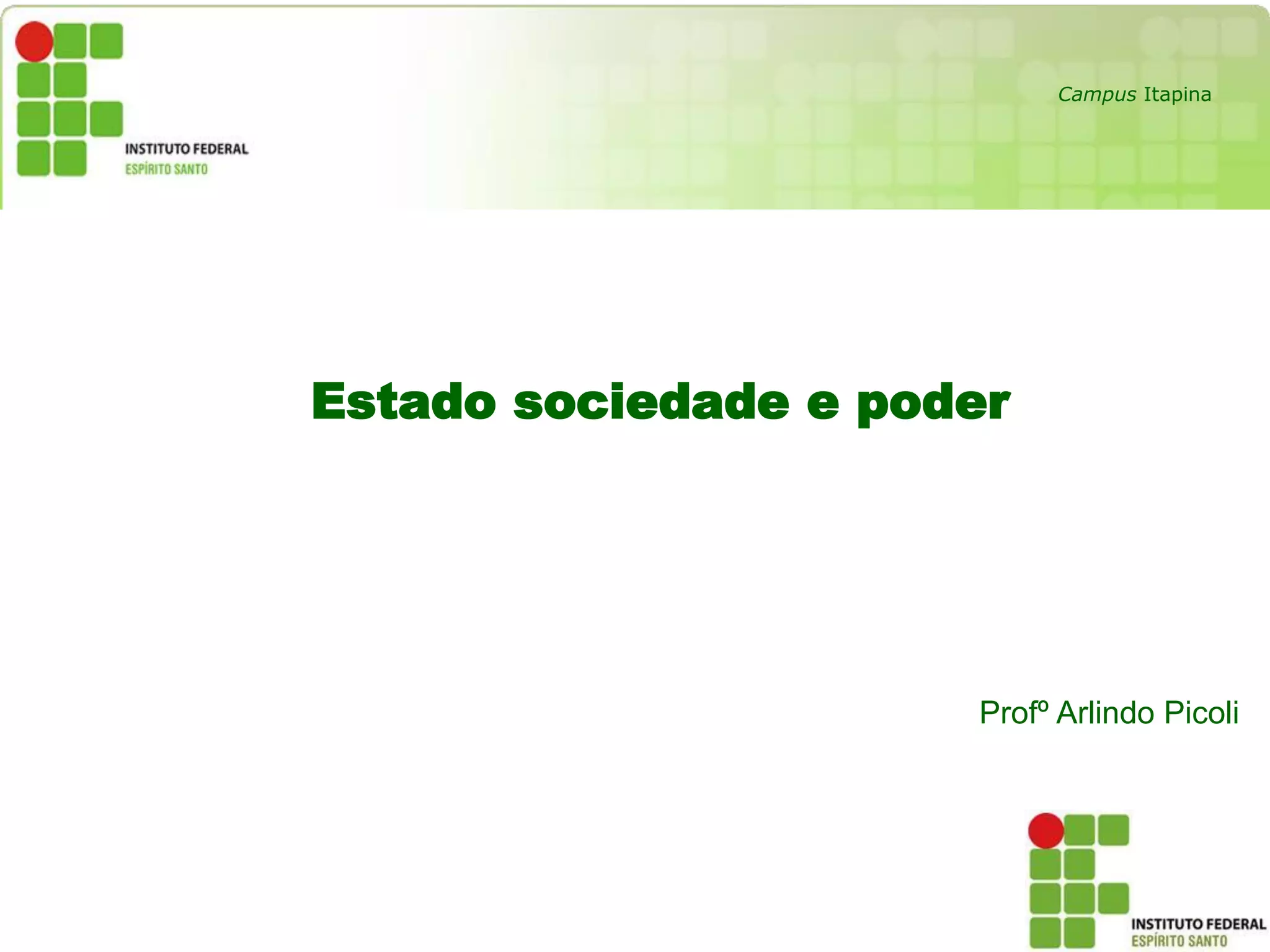 INSTITUTO FEDERAL
ESPÍRITO SANTO

Campus Itapina

Estado sociedade e poder

Profº Arlindo Picoli

INSTITUTO FEDERAL
ESPÍRITO SANTO